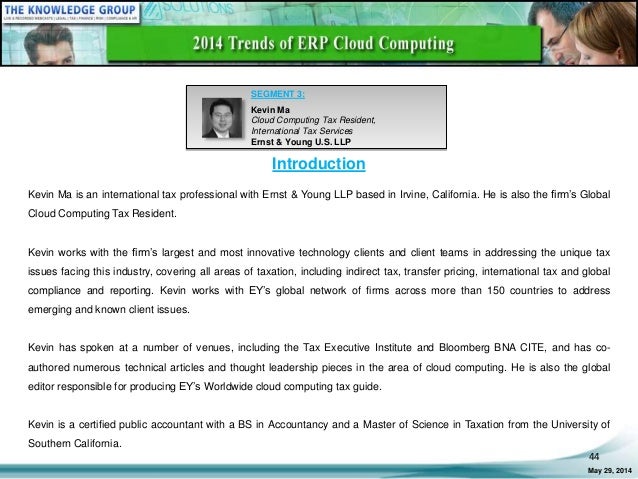 THE KNOWLEDGE GROUP
LIVE & RECORDED WEBCASTS | LEGAL | TAX | FINANCE | RISK | COMPLIANCE & HR

2014 Trends of ERP Cloud Computing

SEGMENT 3:
Kevin Ma
Cloud Computing Tax Resident,
International Tax Services
Ernst & Young U.S. LLP

Introduction

Kevin Ma is an international tax professional with Ernst & Young LLP based in Irvine, California. He is also the firm's Global Cloud Computing Tax Resident.

Kevin works with the firm's largest and most innovative technology clients and client teams in addressing the unique tax issues facing this industry, covering all areas of taxation, including indirect tax, transfer pricing, international tax and global compliance and reporting. Kevin works with EY's global network of firms across more than 150 countries to address emerging and known client issues.

Kevin has spoken at a number of venues, including the Tax Executive Institute and Bloomberg BNA CITE, and has co-authored numerous technical articles and thought leadership pieces in the area of cloud computing. He is also the global editor responsible for producing EY's Worldwide cloud computing tax guide.

Kevin is a certified public accountant with a BS in Accountancy and a Master of Science in Taxation from the University of Southern California.

44
May 29, 2014